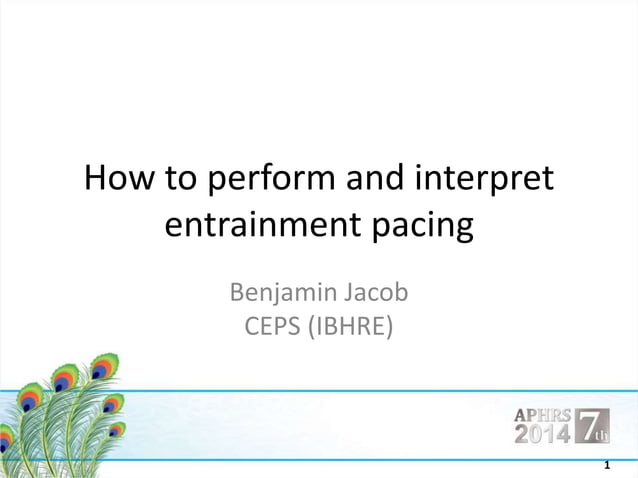 How to perform and interpret entrainment pacing

Benjamin Jacob
CEPS (IBHRE)

APHRS 2014 7th

1